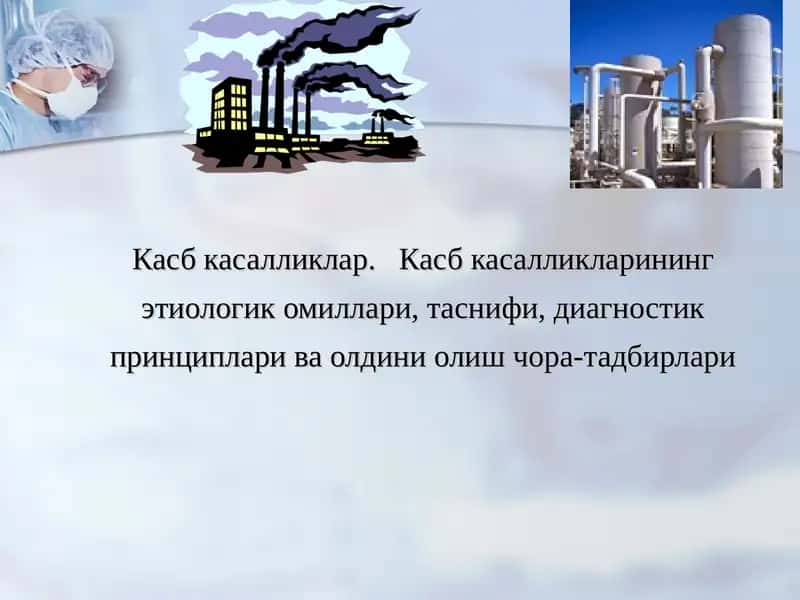 Касб касалликлар. Касб касалликларининг этиологик омиллари, таснифи, диагностик принциплари ва олдини олиш чора-тадбирлари